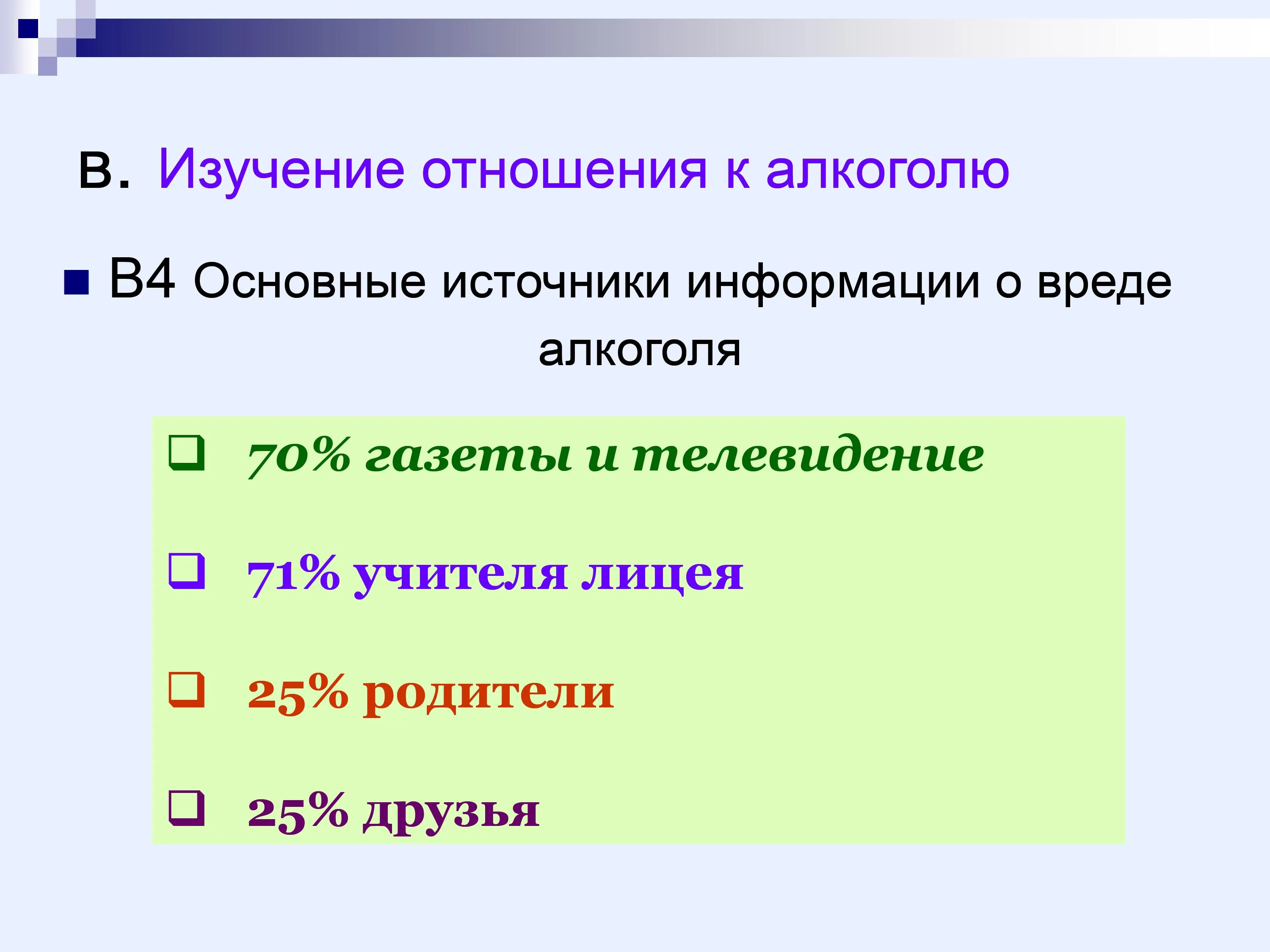 в. Изучение отношения к алкоголю

В4 Основные источники информации о вреде алкоголя

70% газеты и телевидение

71% учителя лицея

25% родители

25% друзья